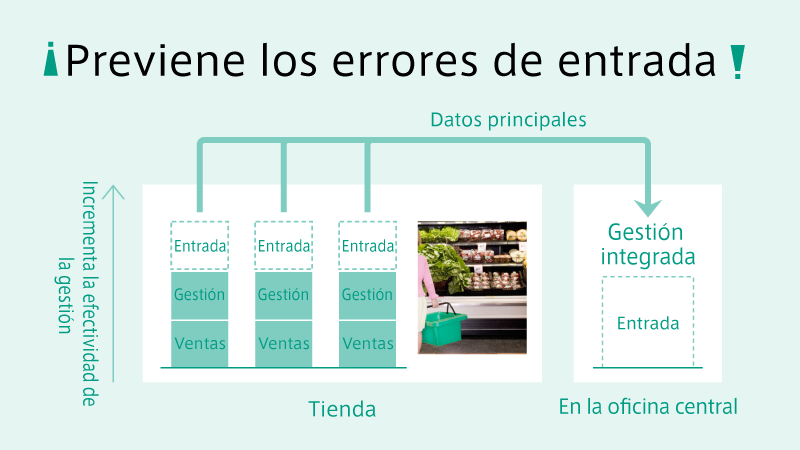 ¡Previene los errores de entrada!

Datos principales

Incrementa la efectividad de la gestión

Entrada
Gestión
Ventas

Entrada
Gestión
Ventas

Entrada
Gestión
Ventas

Tienda

Gestión integrada

Entrada

En la oficina central